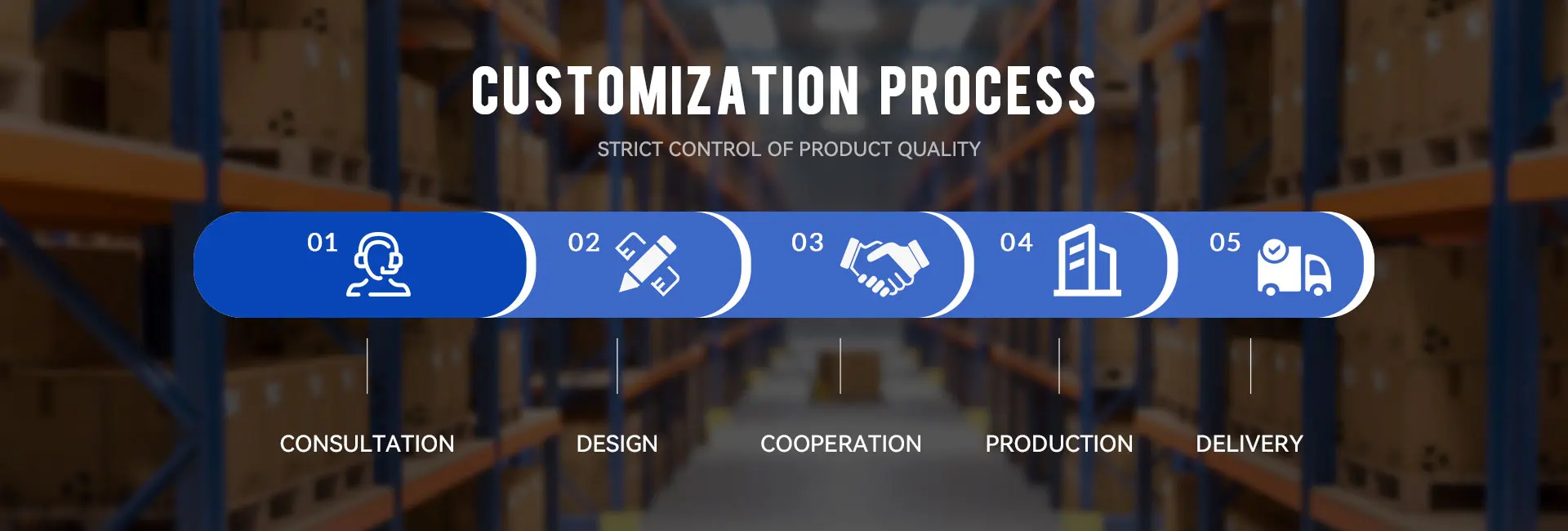 CUSTOMIZATION PROCESS

STRICT CONTROL OF PRODUCT QUALITY

01
02
03
04
05

CONSULTATION
DESIGN
COOPERATION
PRODUCTION
DELIVERY